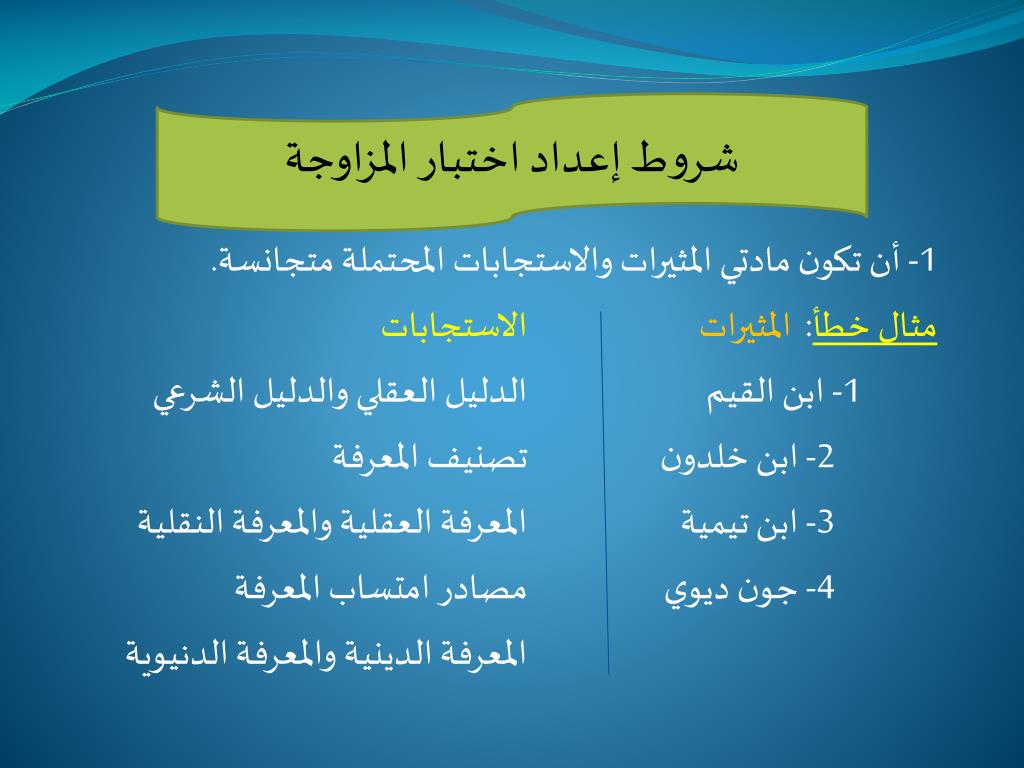 شروط إعداد اختبار المزاوجة

1- أن تكون مادتي المثيرات والاستجابات المحتملة متجانسة.

مثال خطأ: المثيرات

1- ابن القيم

2- ابن خلدون

3- ابن تيمية

4- جون ديوي

الاستجابات

الدليل العقلي والدليل الشرعي

تصنيف المعرفة

المعرفة العقلية والمعرفة النقلية

مصادر امتساب المعرفة

المعرفة الدينية والمعرفة الدنيوية